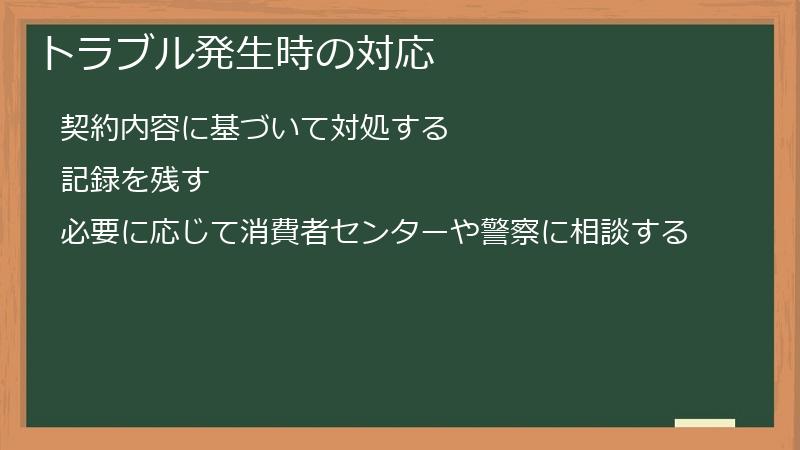 トラブル発生時の対応

契約内容に基づいて対処する

記録を残す

必要に応じて消費者センターや警察に相談する